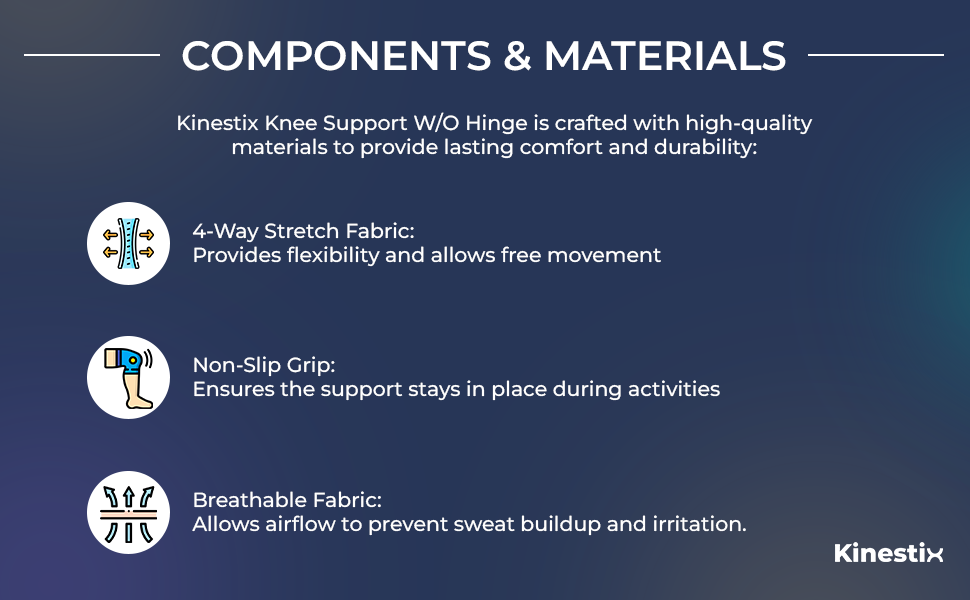 COMPONENTS & MATERIALS

Kinestix Knee Support W/O Hinge is crafted with high-quality materials to provide lasting comfort and durability:

4-Way Stretch Fabric:
Provides flexibility and allows free movement

Non-Slip Grip:
Ensures the support stays in place during activities

Breathable Fabric:
Allows airflow to prevent sweat buildup and irritation.

Kinestix